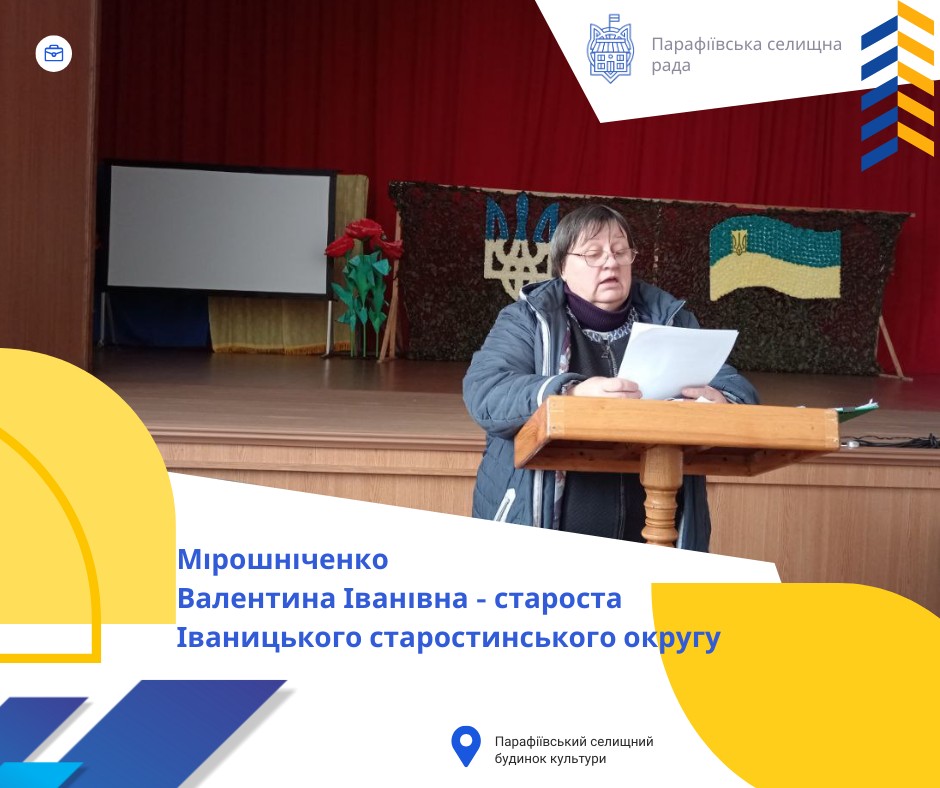 Парафіївська селищна рада

Мірошніченко
Валентина Іванівна - староста
Іваницького старостинського округу

Парафіївський селищний будинок культури